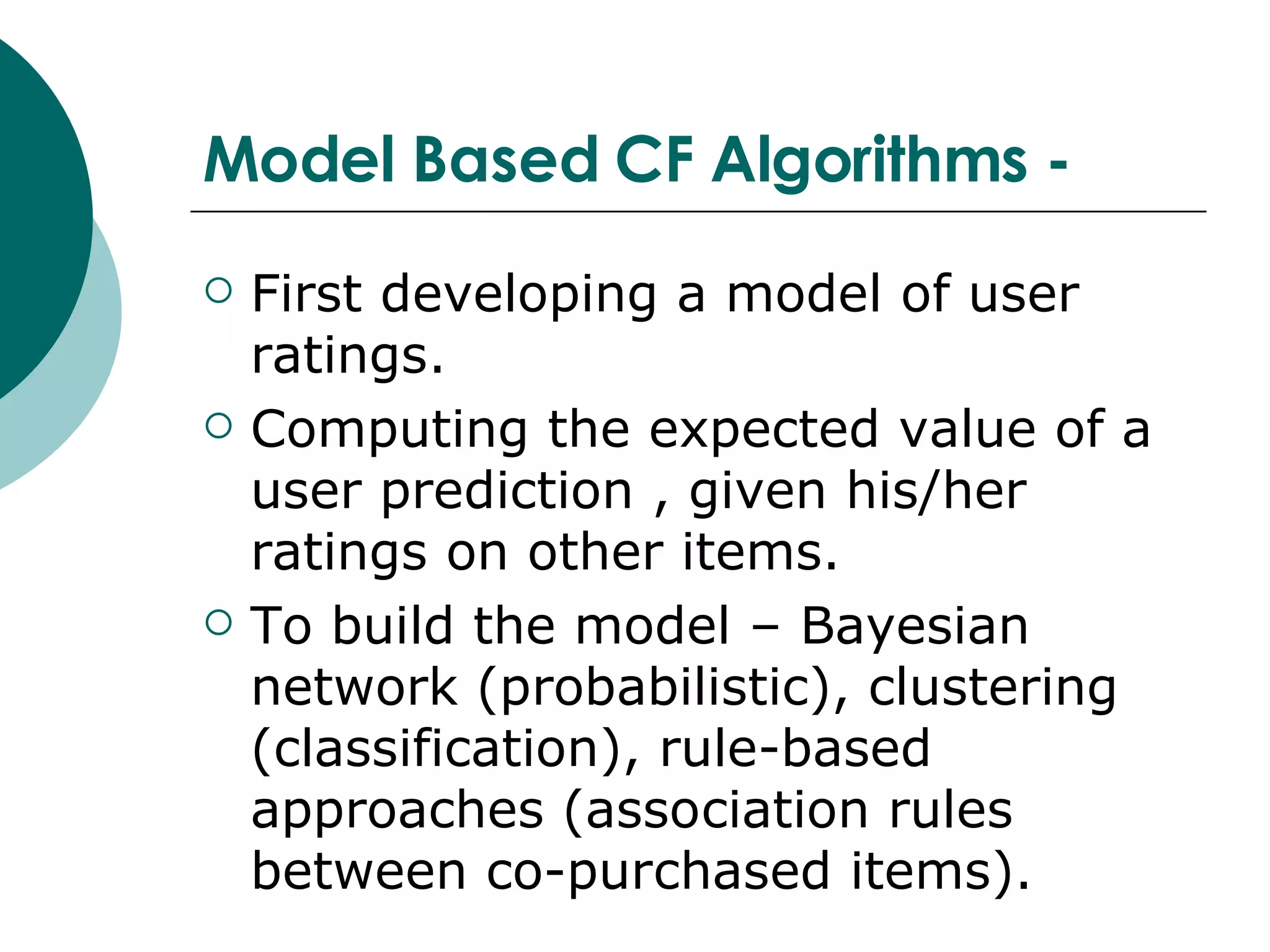 Model Based CF Algorithms -

○ First developing a model of user ratings.

○ Computing the expected value of a user prediction , given his/her ratings on other items.

○ To build the model – Bayesian network (probabilistic), clustering (classification), rule-based approaches (association rules between co-purchased items).